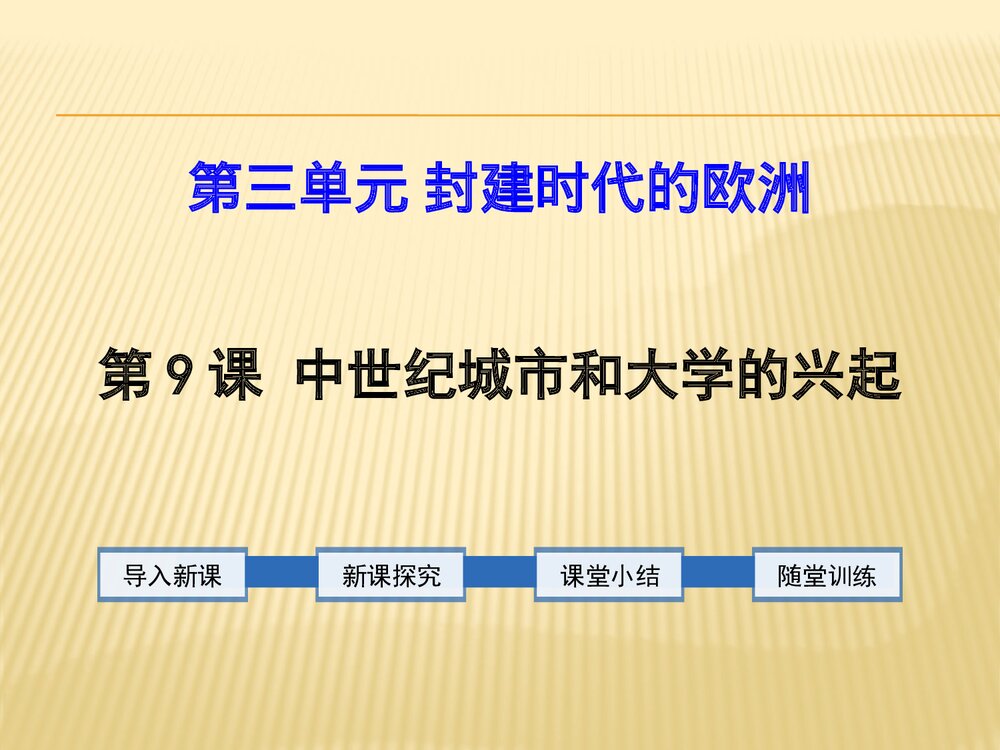 第三单元 封建时代的欧洲

第 9 课 中世纪城市和大学的兴起

导入新课

新课探究

课堂小结

随堂训练